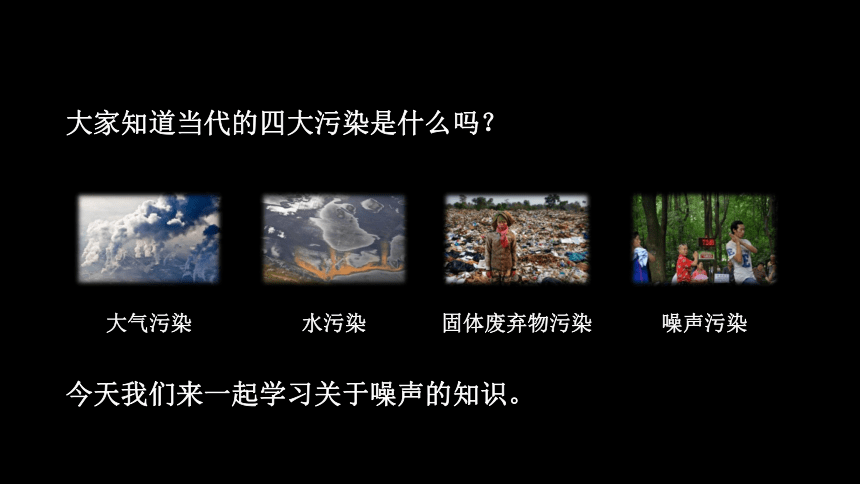 大家知道当代的四大污染是什么吗？

大气污染

水污染

固体废弃物污染

噪声污染

今天我们来一起学习关于噪声的知识。